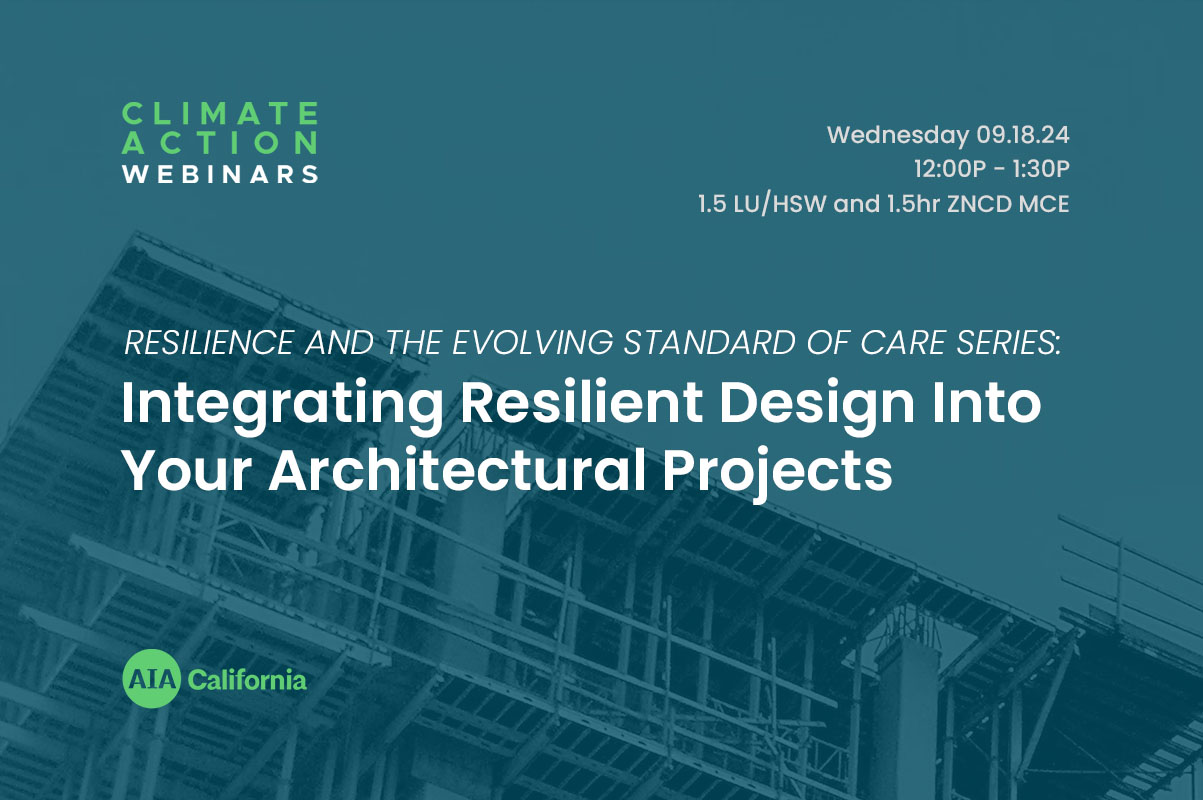 CLIMATE ACTION WEBINARS

Wednesday 09.18.24
12:00P - 1:30P
1.5 LU/HSW and 1.5hr ZNCD MCE

RESILIENCE AND THE EVOLVING STANDARD OF CARE SERIES:

Integrating Resilient Design Into Your Architectural Projects

AIA California